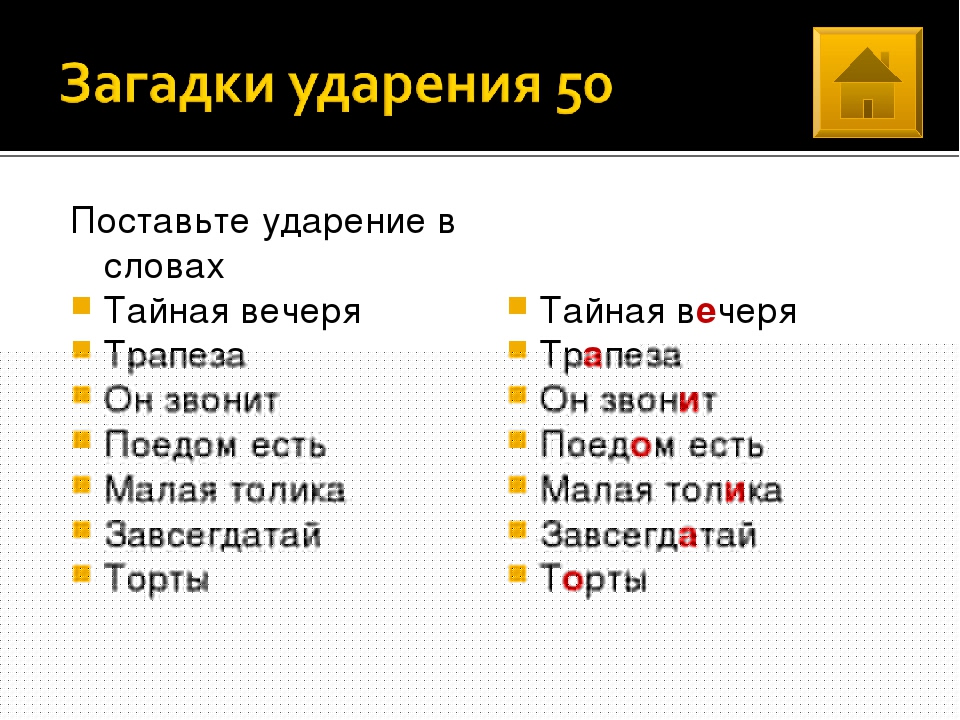 Загадки ударения 50

Поставьте ударение в словах

- Тайная вечеря
- Трапеза
- Он звонит
- Поедом есть
- Малая толика
- Завсегдатай
- Торты

- Тайная вечеря
- Трапеза
- Он звонит
- Поедом есть
- Малая толика
- Завсегдатай
- Торты